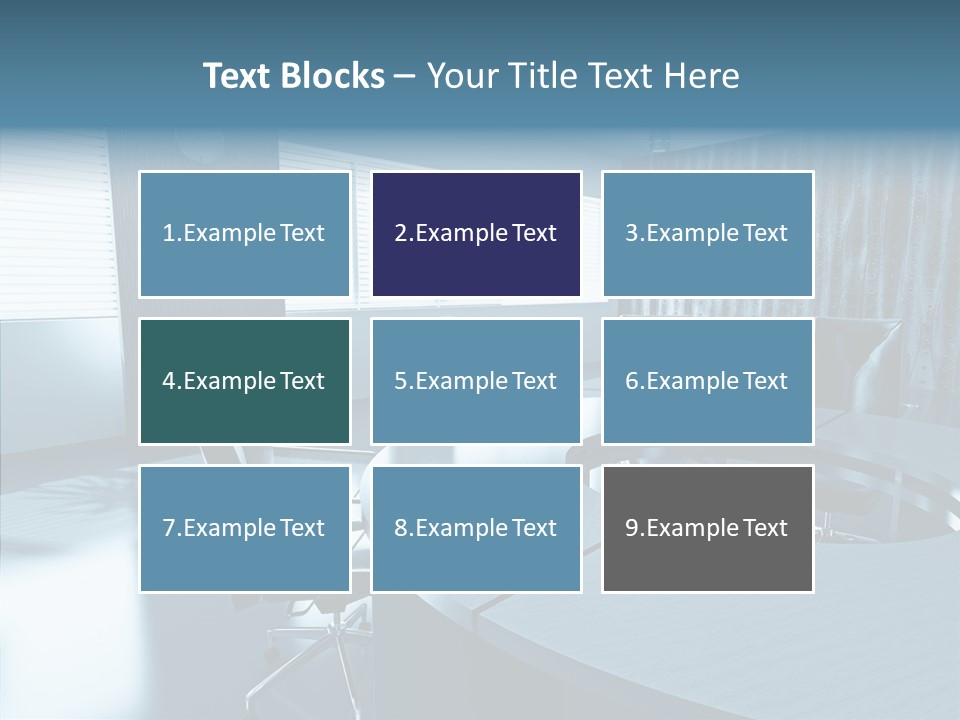 Text Blocks – Your Title Text Here

1.Example Text

2.Example Text

3.Example Text

4.Example Text

5.Example Text

6.Example Text

7.Example Text

8.Example Text

9.Example Text